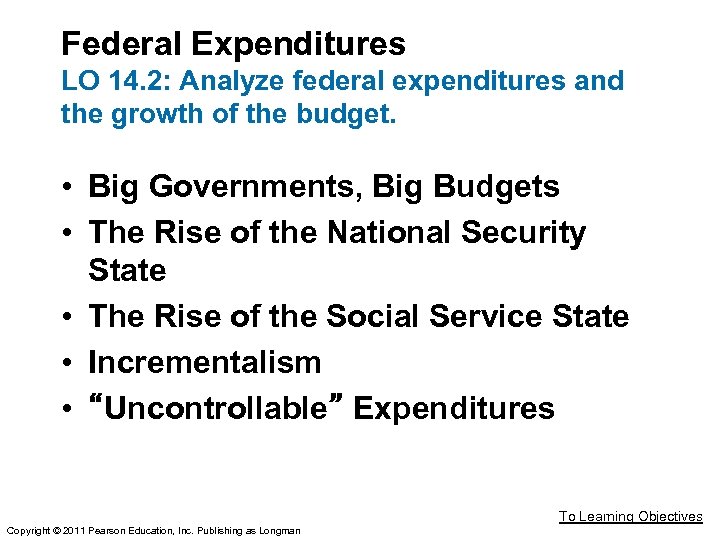 Federal Expenditures
LO 14.2: Analyze federal expenditures and the growth of the budget.

• Big Governments, Big Budgets
• The Rise of the National Security State
• The Rise of the Social Service State
• Incrementalism
• “Uncontrollable” Expenditures

To Learning Objectives

Copyright © 2011 Pearson Education, Inc. Publishing as Longman